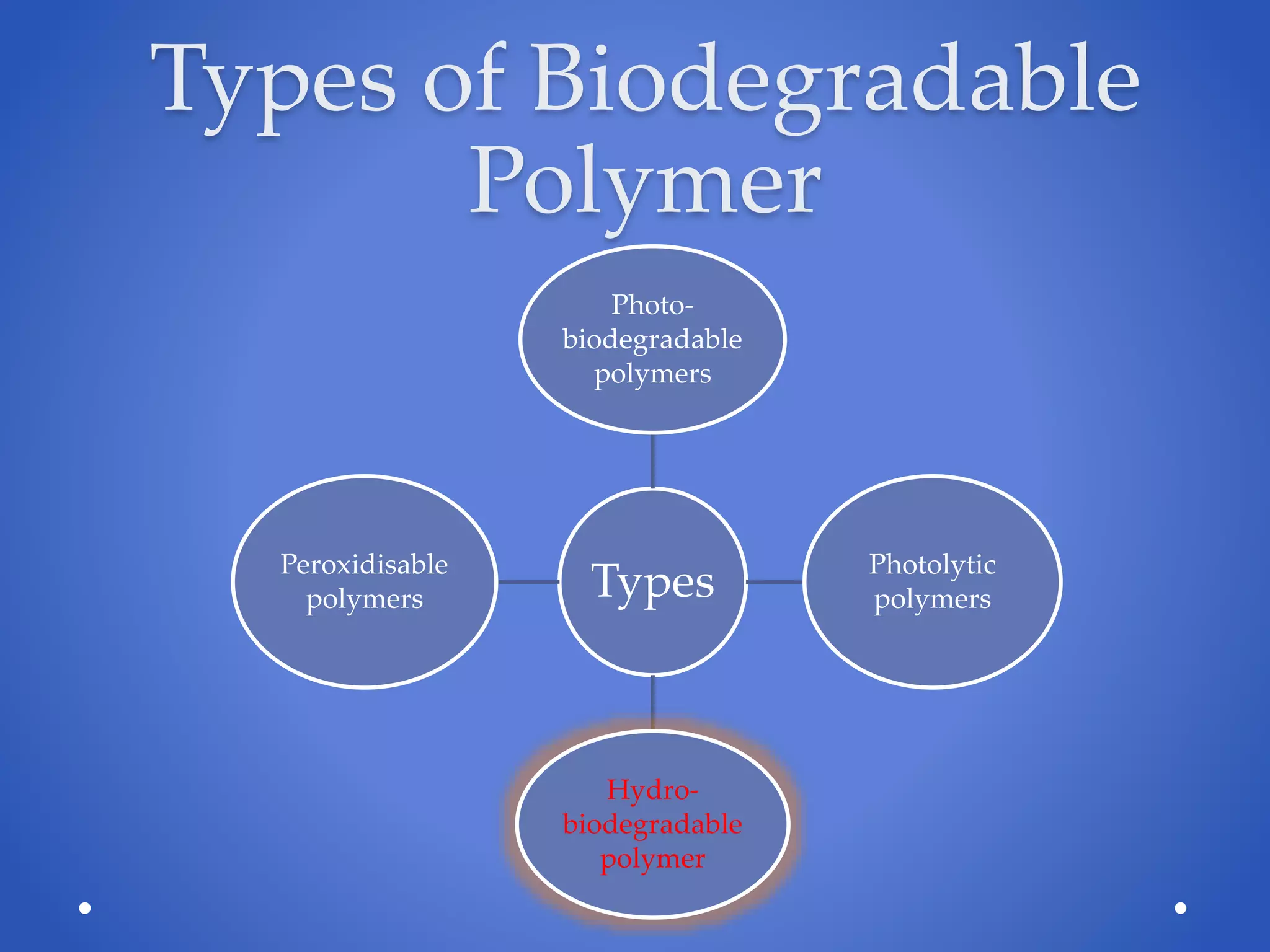 Types of Biodegradable Polymer

Photo-biodegradable polymers

Peroxidisable polymers

Types

Photolytic polymers

Hydro-biodegradable polymer